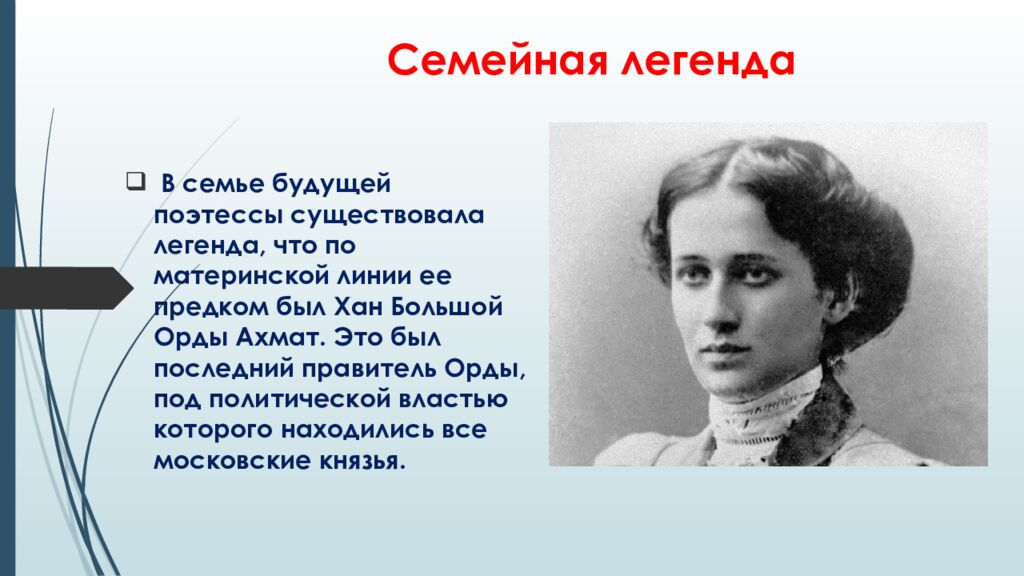 Семейная легенда

В семье будущей поэтессы существовала легенда, что по материнской линии ее предком был Хан Большой Орды Ахмат. Это был последний правитель Орды, под политической властью которого находились все московские князья.